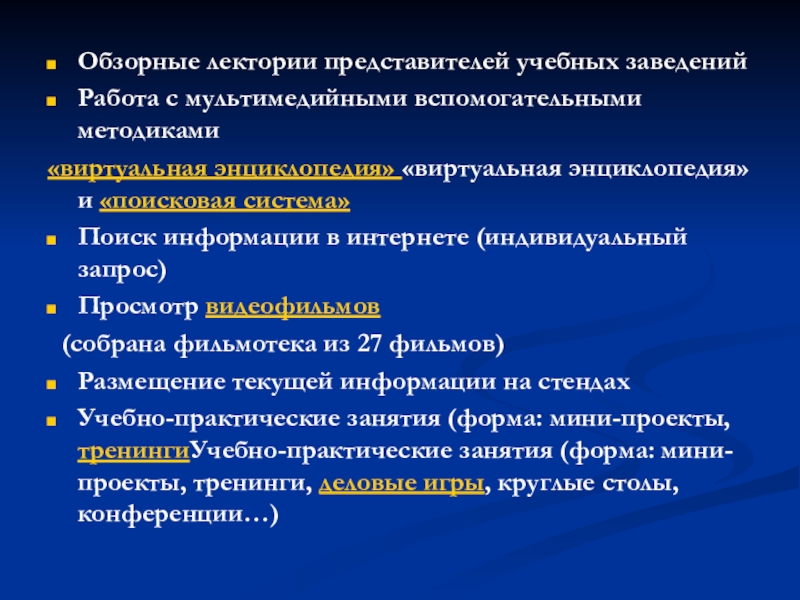 Обзорные лектории представителей учебных заведений

Работа с мультимедийными вспомогательными методиками

«виртуальная энциклопедия» «виртуальная энциклопедия» и «поисковая система»

Поиск информации в интернете (индивидуальный запрос)

Просмотр видеофильмов

(собрана фильмотека из 27 фильмов)

Размещение текущей информации на стендах

Учебно-практические занятия (форма: мини-проекты, тренингиУчебно-практические занятия (форма: мини-проекты, тренинги, деловые игры, круглые столы, конференции…)